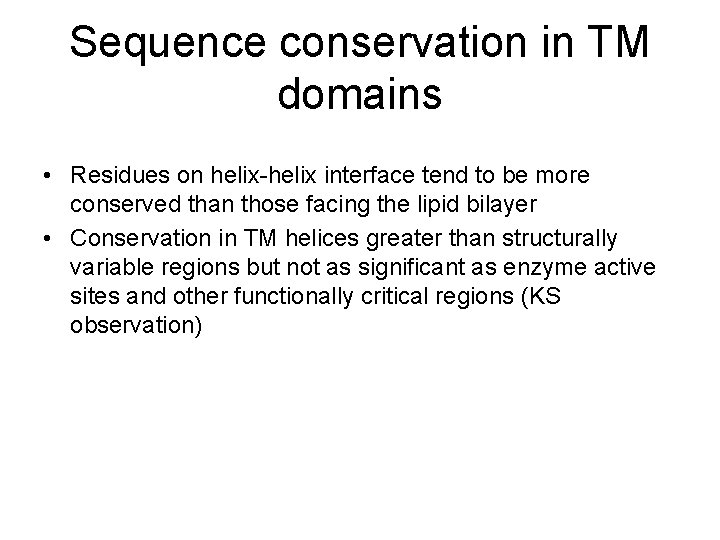 Sequence conservation in TM domains

• Residues on helix-helix interface tend to be more conserved than those facing the lipid bilayer
• Conservation in TM helices greater than structurally variable regions but not as significant as enzyme active sites and other functionally critical regions (KS observation)